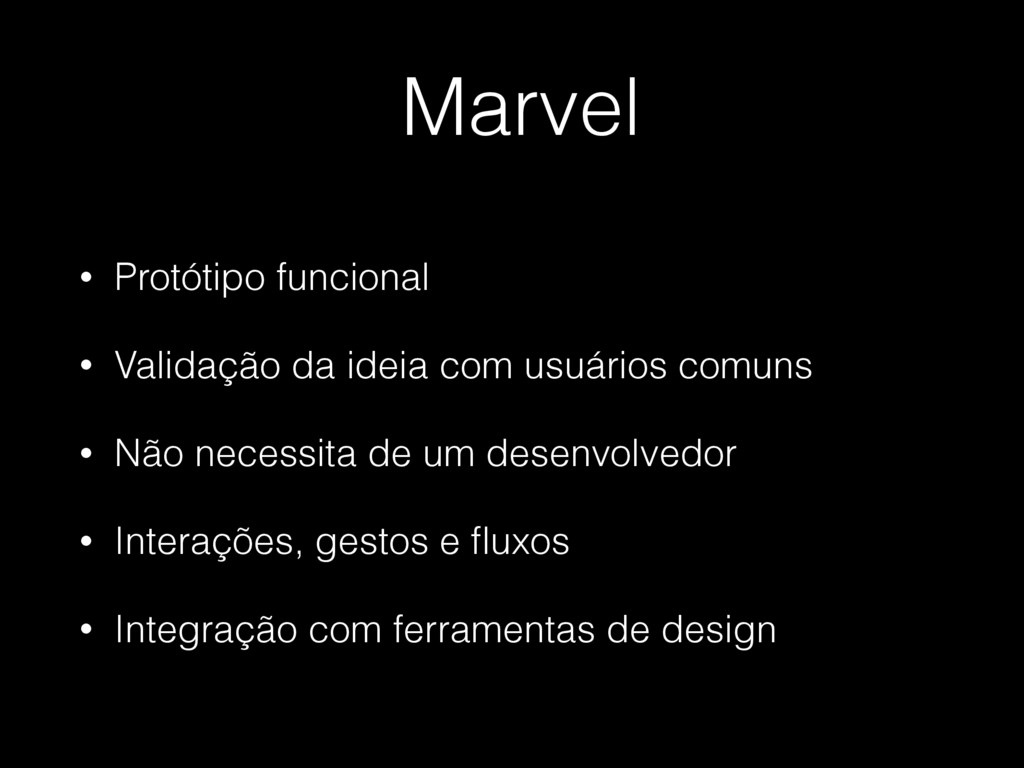 Marvel

• Protótipo funcional

• Validação da ideia com usuários comuns

• Não necessita de um desenvolvedor

• Interações, gestos e fluxos

• Integração com ferramentas de design